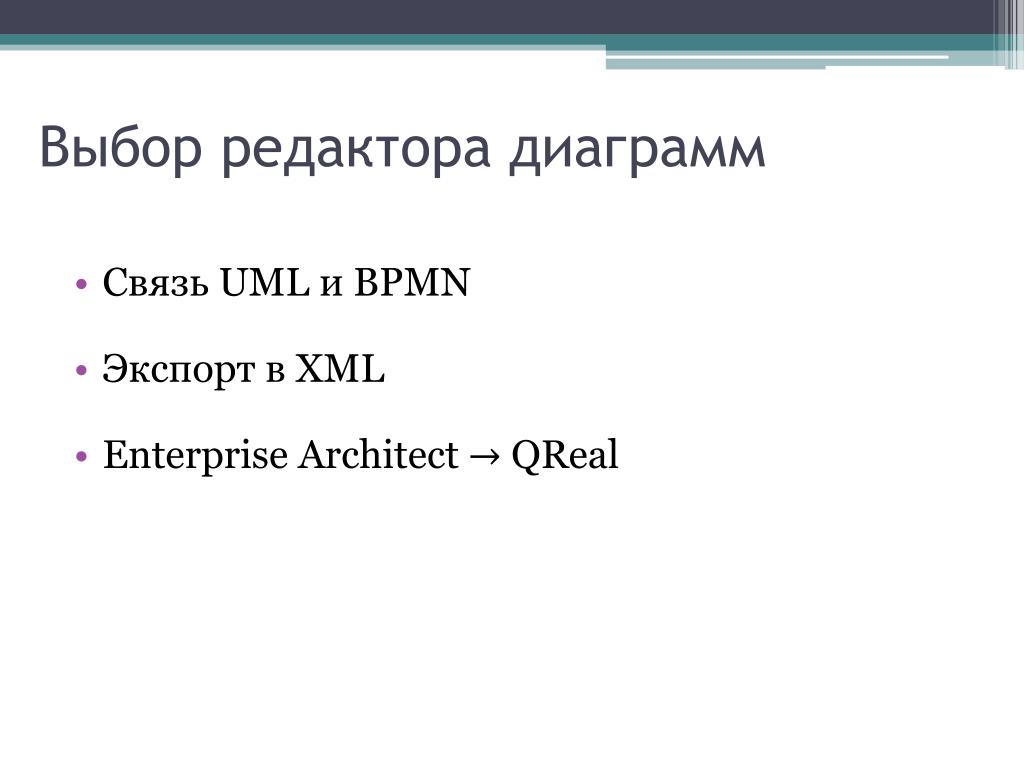 Выбор редактора диаграмм

• Связь UML и BPMN
• Экспорт в XML
• Enterprise Architect → QReal